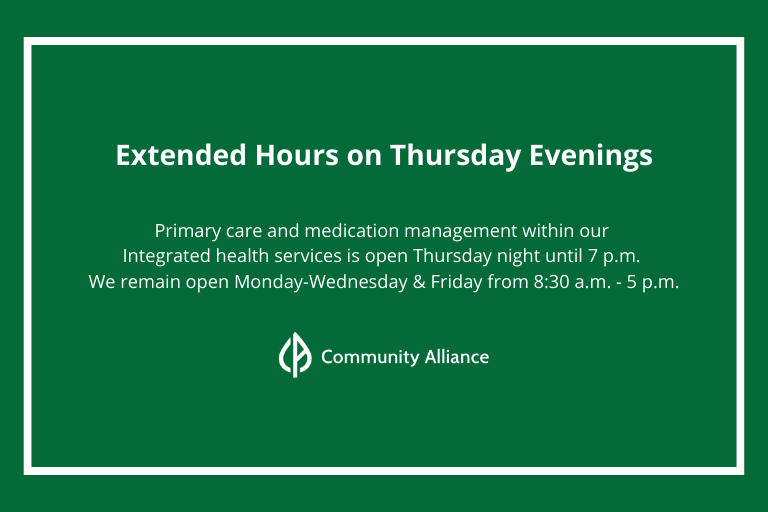 Extended Hours on Thursday Evenings

Primary care and medication management within our Integrated health services is open Thursday night until 7 p.m. We remain open Monday-Wednesday & Friday from 8:30 a.m. - 5 p.m.

Community Alliance